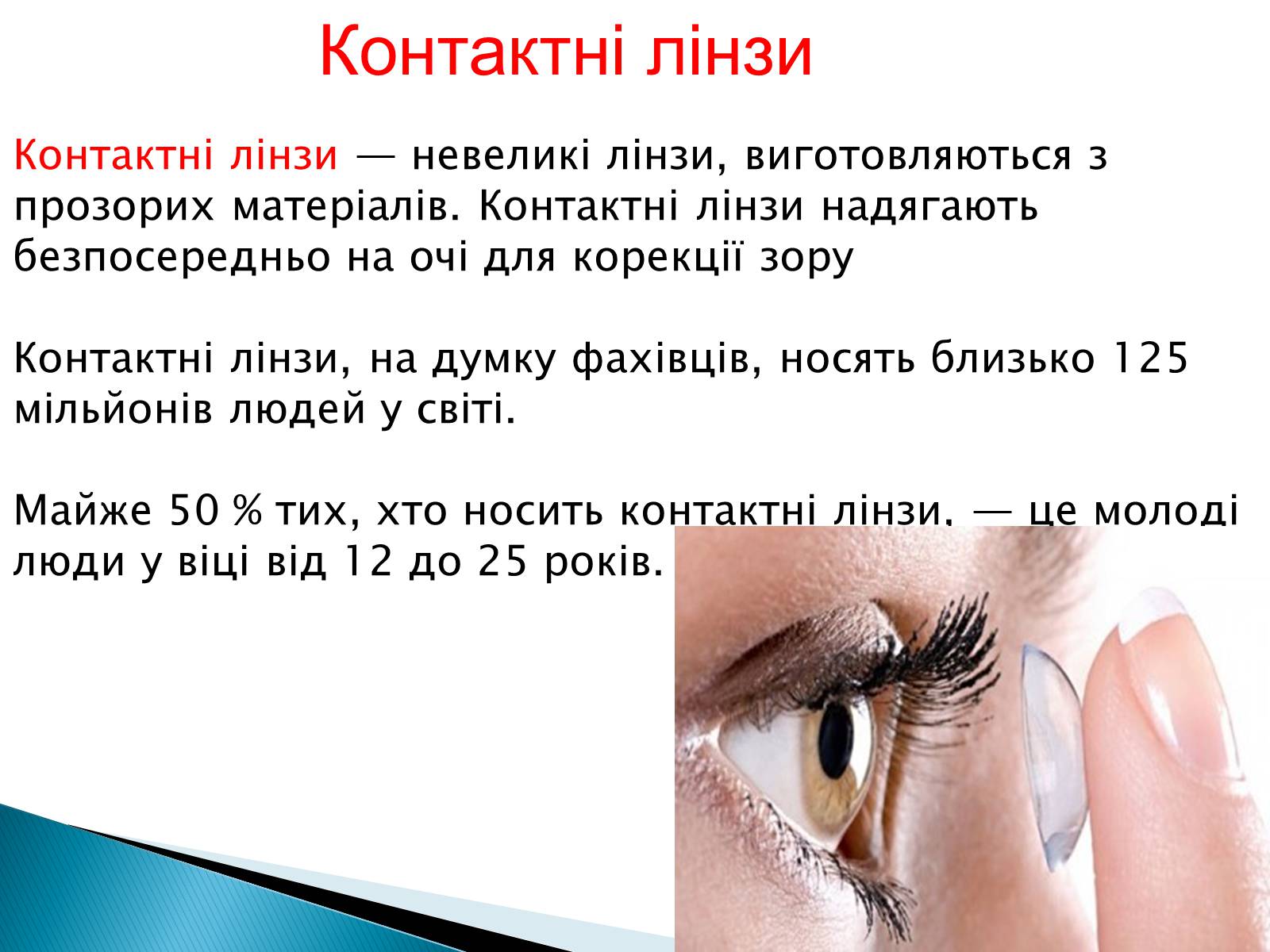 Контактні лінзи

Контактні лінзи — невеликі лінзи, виготовляються з прозорих матеріалів. Контактні лінзи надягають безпосередньо на очі для корекції зору

Контактні лінзи, на думку фахівців, носять близько 125 мільйонів людей у світі.

Майже 50 % тих, хто носить контактні лінзи, — це молоді люди у віці від 12 до 25 років.